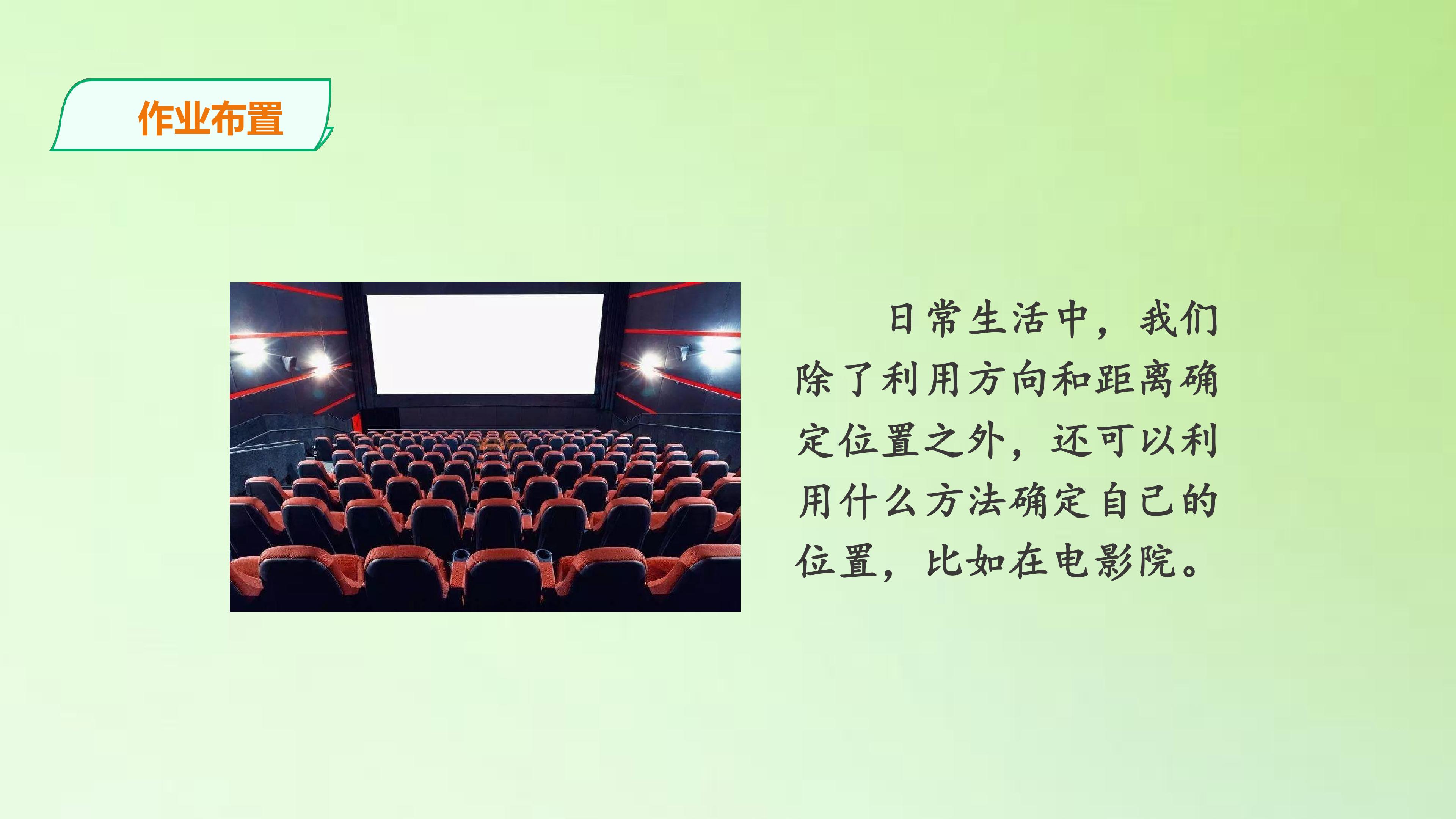 作业布置

日常生活中，我们除了利用方向和距离确定位置之外，还可以利用什么方法确定自己的位置，比如在电影院。